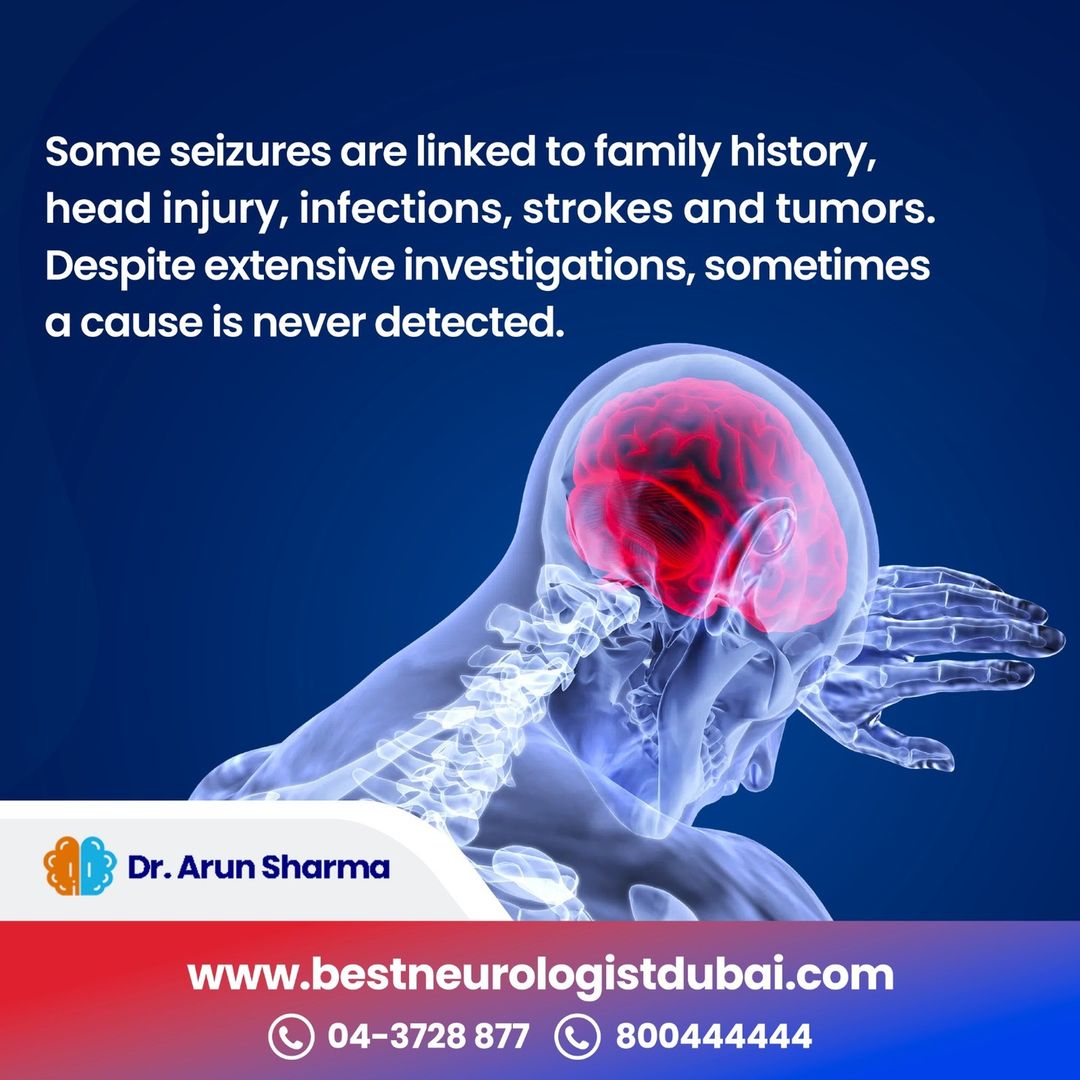 Some seizures are linked to family history, head injury, infections, strokes and tumors. Despite extensive investigations, sometimes a cause is never detected.

Dr. Arun Sharma

www.bestneurologistdubai.com

04-3728 877 800444444